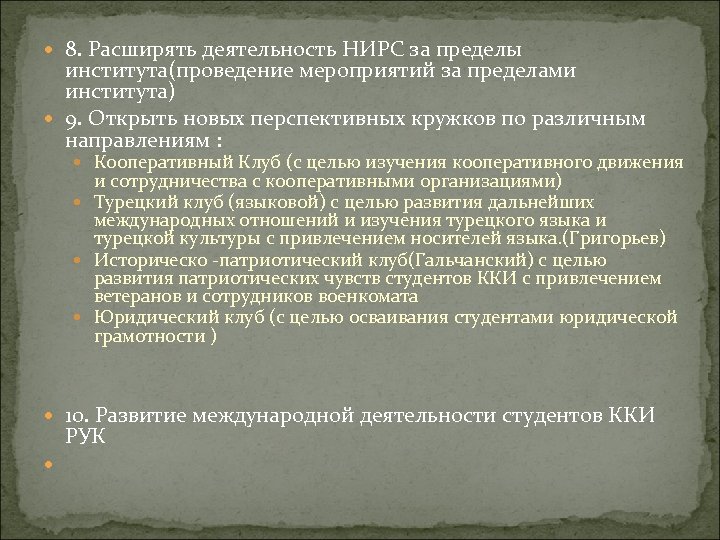 8. Расширять деятельность НИРС за пределы института(проведение мероприятий за пределами института)

9. Открыть новых перспективных кружков по различным направлениям :

Кооперативный Клуб (с целью изучения кооперативного движения и сотрудничества с кооперативными организациями)

Турецкий клуб (языковой) с целью развития дальнейших международных отношений и изучения турецкого языка и турецкой культуры с привлечением носителей языка.(Григорьев)

Историческо -патриотический клуб(Гальчанский) с целью развития патриотических чувств студентов ККИ с привлечением ветеранов и сотрудников военкомата

Юридический клуб (с целью осваивания студентами юридической грамотности )

10. Развитие международной деятельности студентов ККИ РУК